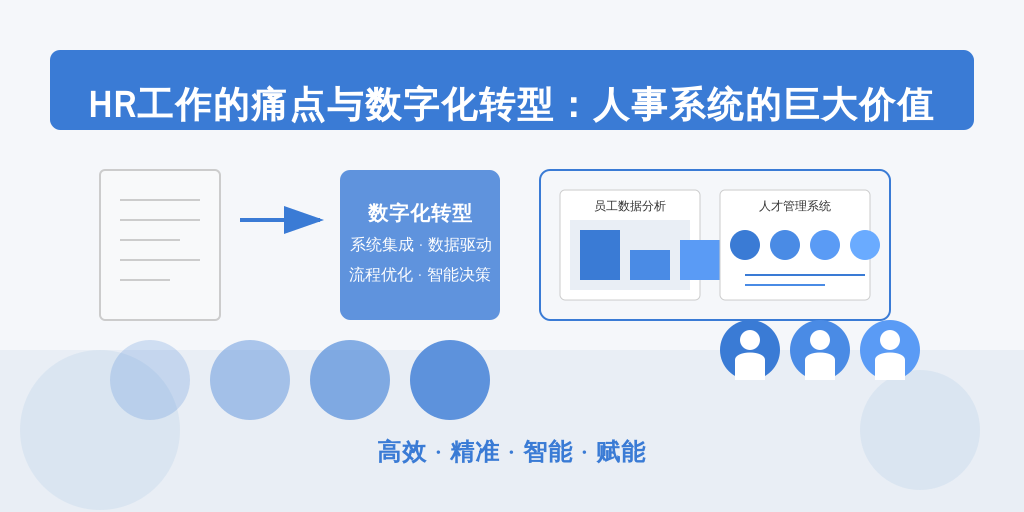 HR工作的痛点与数字化转型：人事系统的巨大价值

数字化转型
系统集成 · 数据驱动
流程优化 · 智能决策

员工数据分析

人才管理系统

高效 · 精准 · 智能 · 赋能